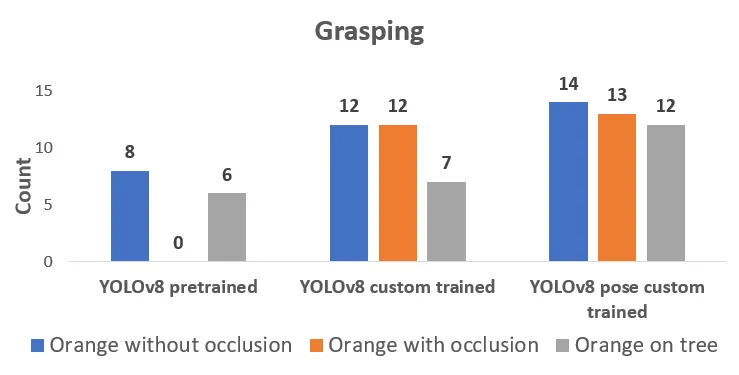 Grasping

Count

15
10
5
0

8
0
6
12
12
7
14
13
12

YOLOv8 pretrained
YOLOv8 custom trained
YOLOv8 pose custom trained

Orange without occlusion
Orange with occlusion
Orange on tree